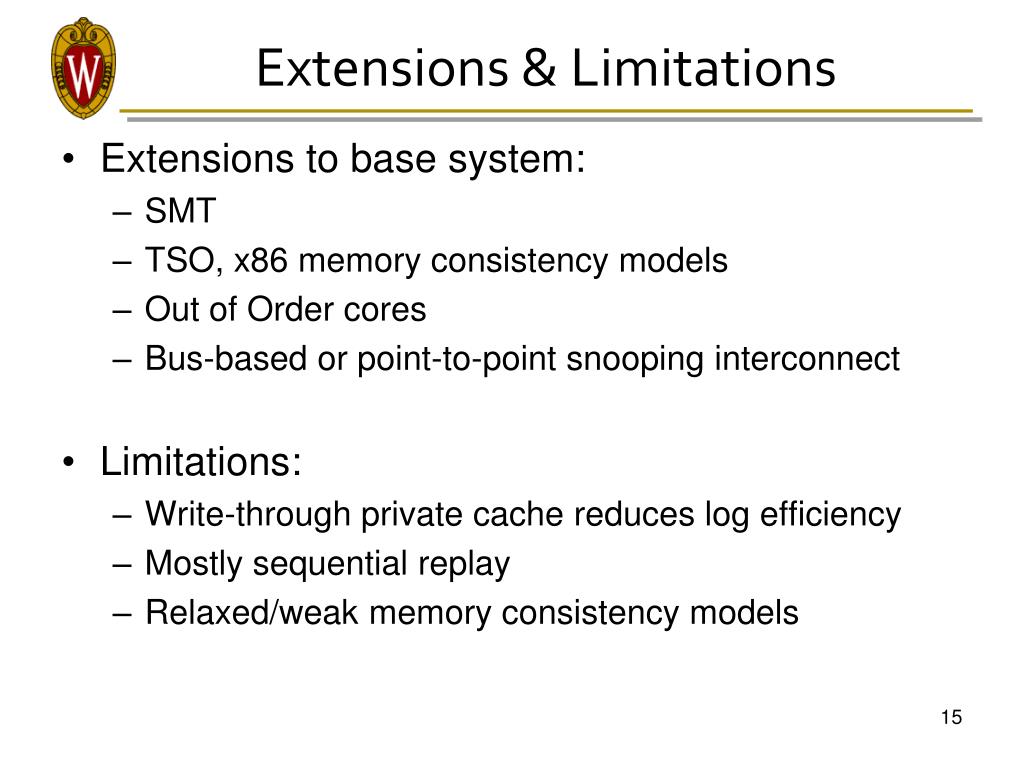 W

Extensions & Limitations

• Extensions to base system:
– SMT
– TSO, x86 memory consistency models
– Out of Order cores
– Bus-based or point-to-point snooping interconnect

• Limitations:
– Write-through private cache reduces log efficiency
– Mostly sequential replay
– Relaxed/weak memory consistency models

15